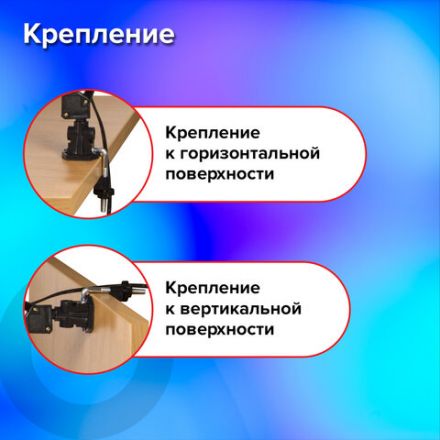 Крепление

Крепление к горизонтальной поверхности

Крепление к вертикальной поверхности